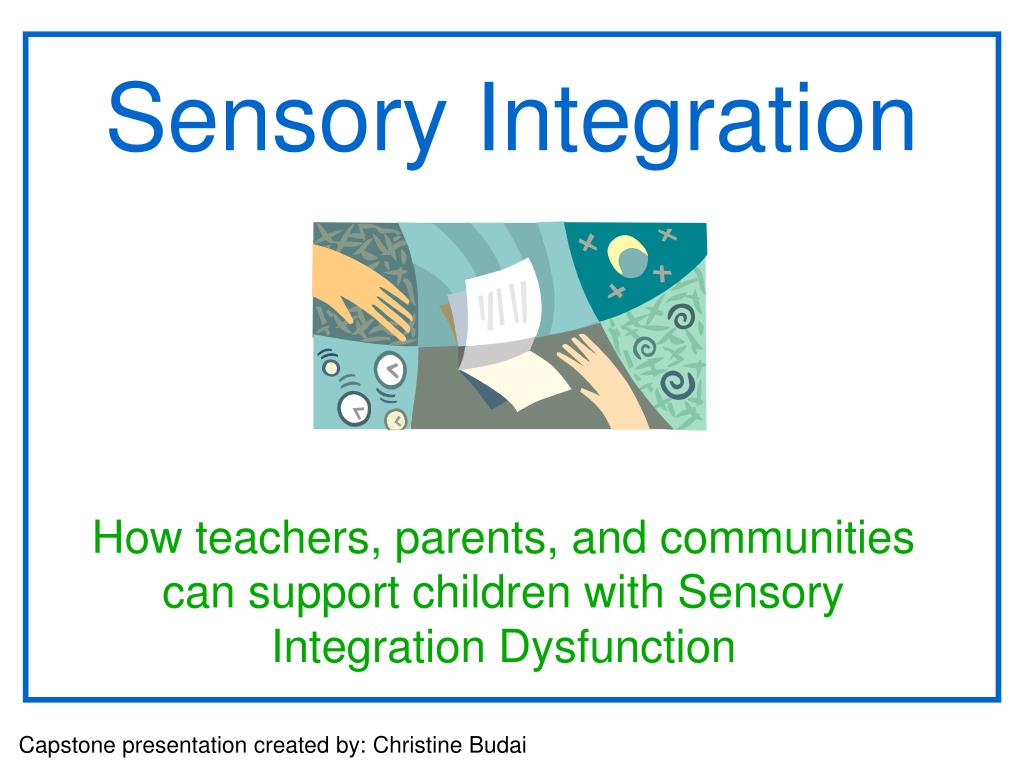 Sensory Integration

How teachers, parents, and communities can support children with Sensory Integration Dysfunction

Capstone presentation created by: Christine Budai